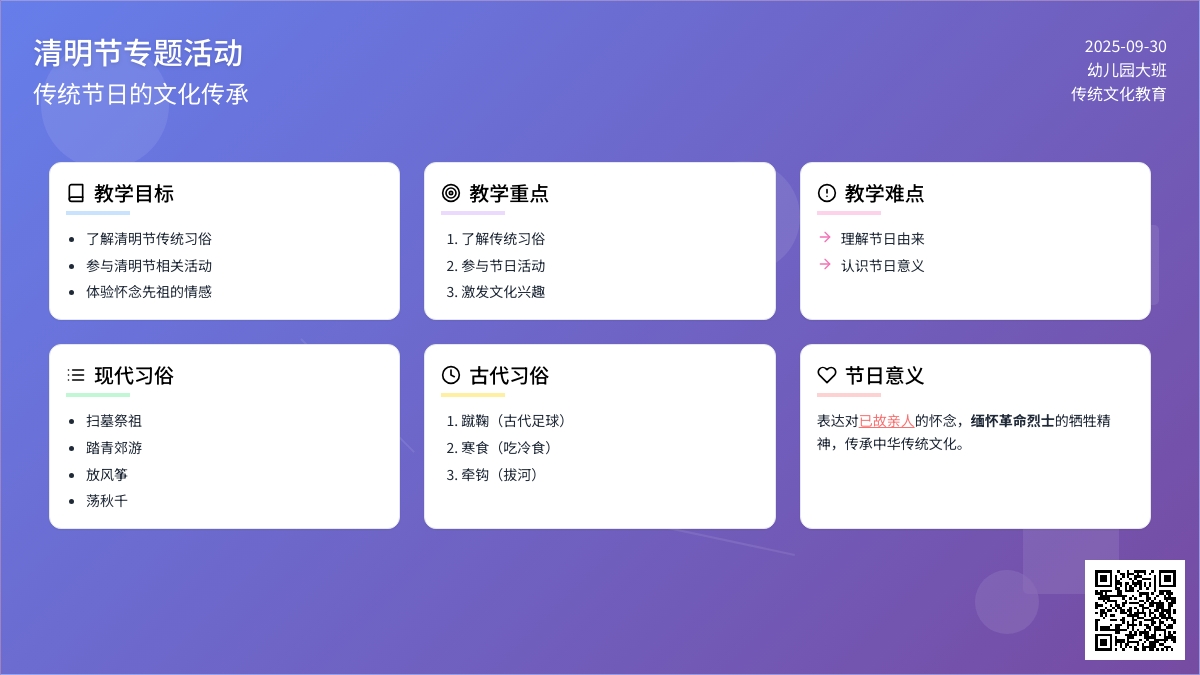 清明节专题活动
传统节日的文化传承

2025-09-30
幼儿园大班
传统文化教育

教学目标
- 了解清明节传统习俗
- 参与清明节相关活动
- 体验怀念先祖的情感

教学重点
1. 了解传统习俗
2. 参与节日活动
3. 激发文化兴趣

教学难点
→ 理解节日由来
→ 认识节日意义

现代习俗
- 扫墓祭祖
- 踏青郊游
- 放风筝
- 荡秋千

古代习俗
1. 蹴鞠（古代足球）
2. 寒食（吃冷食）
3. 牵钩（拔河）

节日意义
表达对已故亲人的怀念，缅怀革命烈士的牺牲精神，传承中华传统文化。